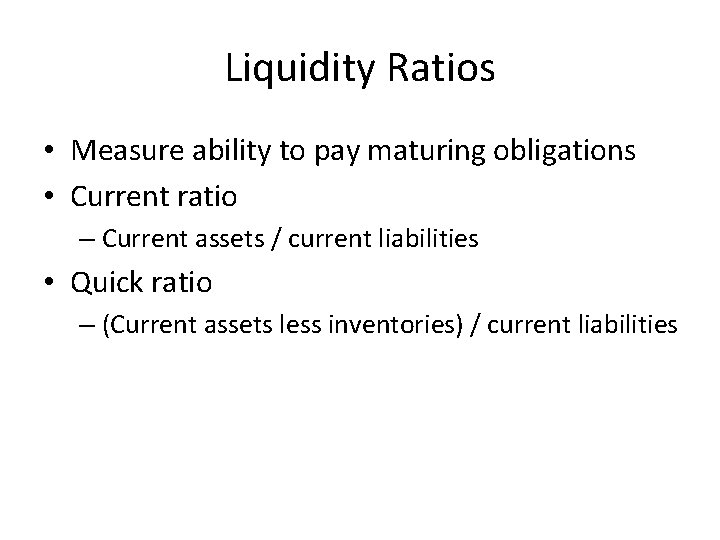 Liquidity Ratios

• Measure ability to pay maturing obligations
• Current ratio
– Current assets / current liabilities
• Quick ratio
– (Current assets less inventories) / current liabilities